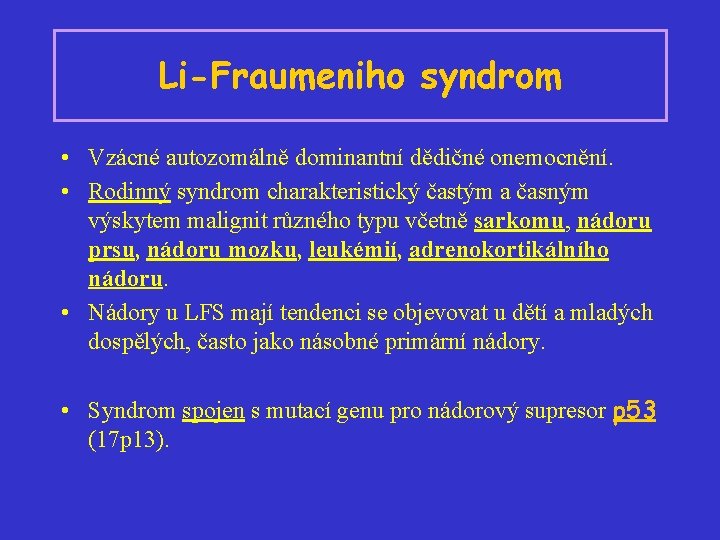 Li-Fraumeniho syndrom

• Vzácné autozomálně dominantní dědičné onemocnění.
• Rodinný syndrom charakteristický častým a časným výskytem malignit různého typu včetně sarkomu, nádoru prsu, nádoru mozku, leukémií, adrenokortikálního nádoru.
• Nádory u LFS mají tendenci se objevovat u dětí a mladých dospělých, často jako násobné primární nádory.

• Syndrom spojen s mutací genu pro nádorový supresor p53 (17p13).